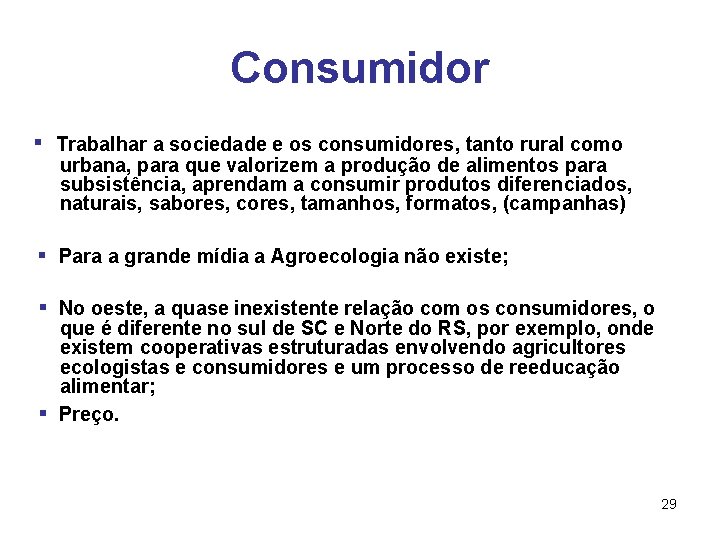 Consumidor

▪ Trabalhar a sociedade e os consumidores, tanto rural como urbana, para que valorizem a produção de alimentos para subsistência, aprendam a consumir produtos diferenciados, naturais, sabores, cores, tamanhos, formatos, (campanhas)

▪ Para a grande mídia a Agroecologia não existe;

▪ No oeste, a quase inexistente relação com os consumidores, o que é diferente no sul de SC e Norte do RS, por exemplo, onde existem cooperativas estruturadas envolvendo agricultores ecologistas e consumidores e um processo de reeducação alimentar;

▪ Preço.

29